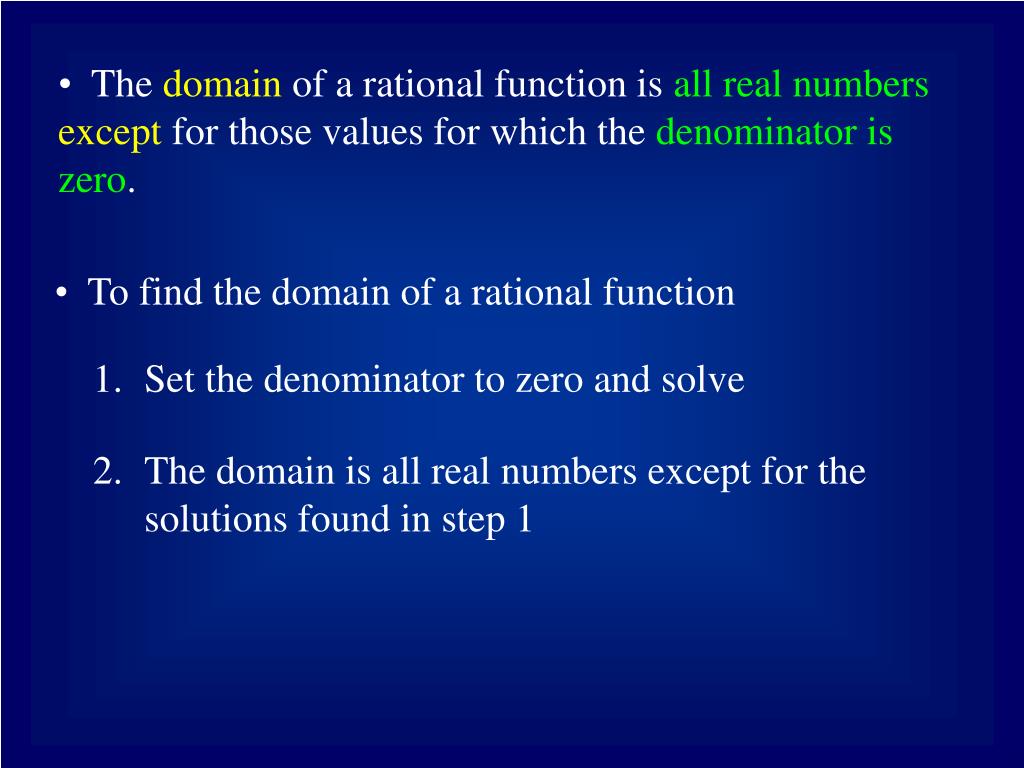 • The domain of a rational function is all real numbers except for those values for which the denominator is zero.

• To find the domain of a rational function

1. Set the denominator to zero and solve

2. The domain is all real numbers except for the solutions found in step 1